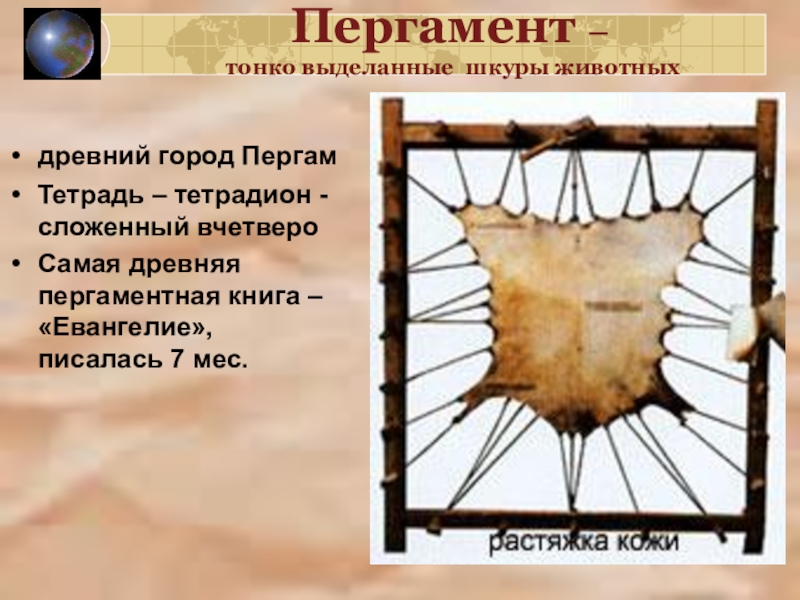 Пергамент –
тонко выделанные шкуры животных

• древний город Пергам
• Тетрадь – тетрадион - сложенный вчетверо
• Самая древняя пергаментная книга – «Евангелие», писалась 7 мес.

растяжка кожи